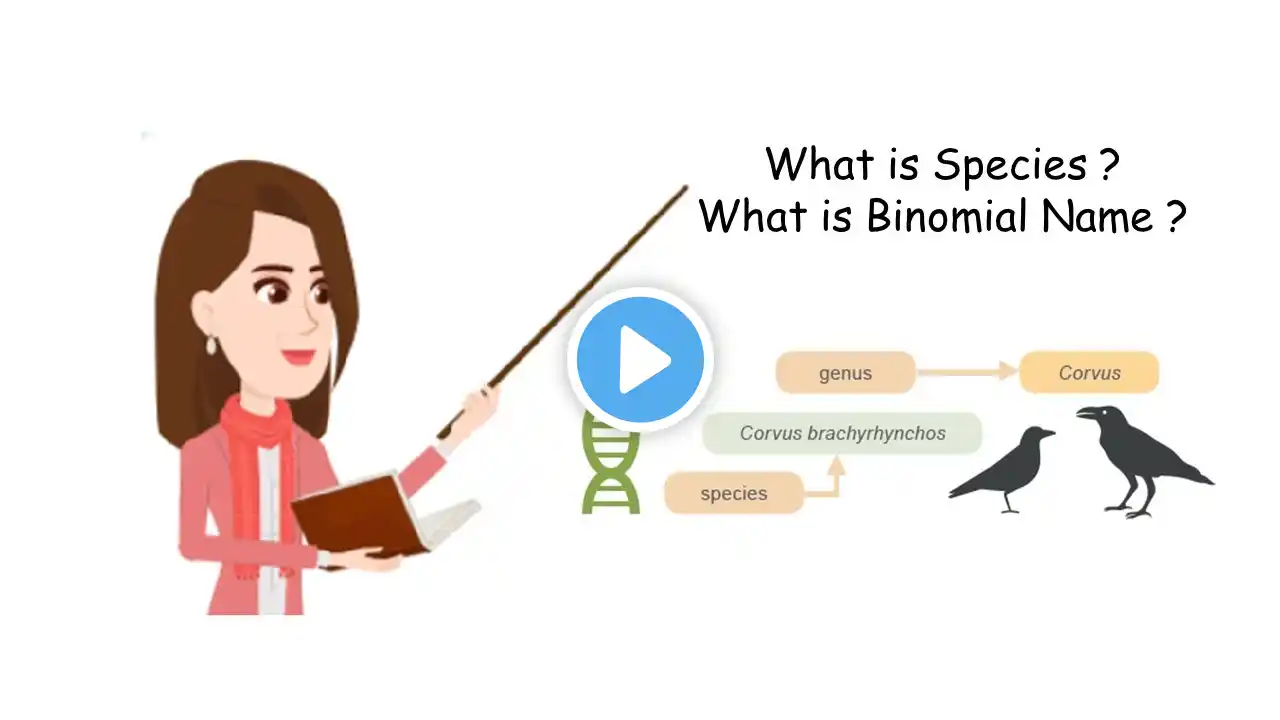 What is Species ?
What is Binomial Name ?

genus

Corvus

Corvus brachyrhynchos

species